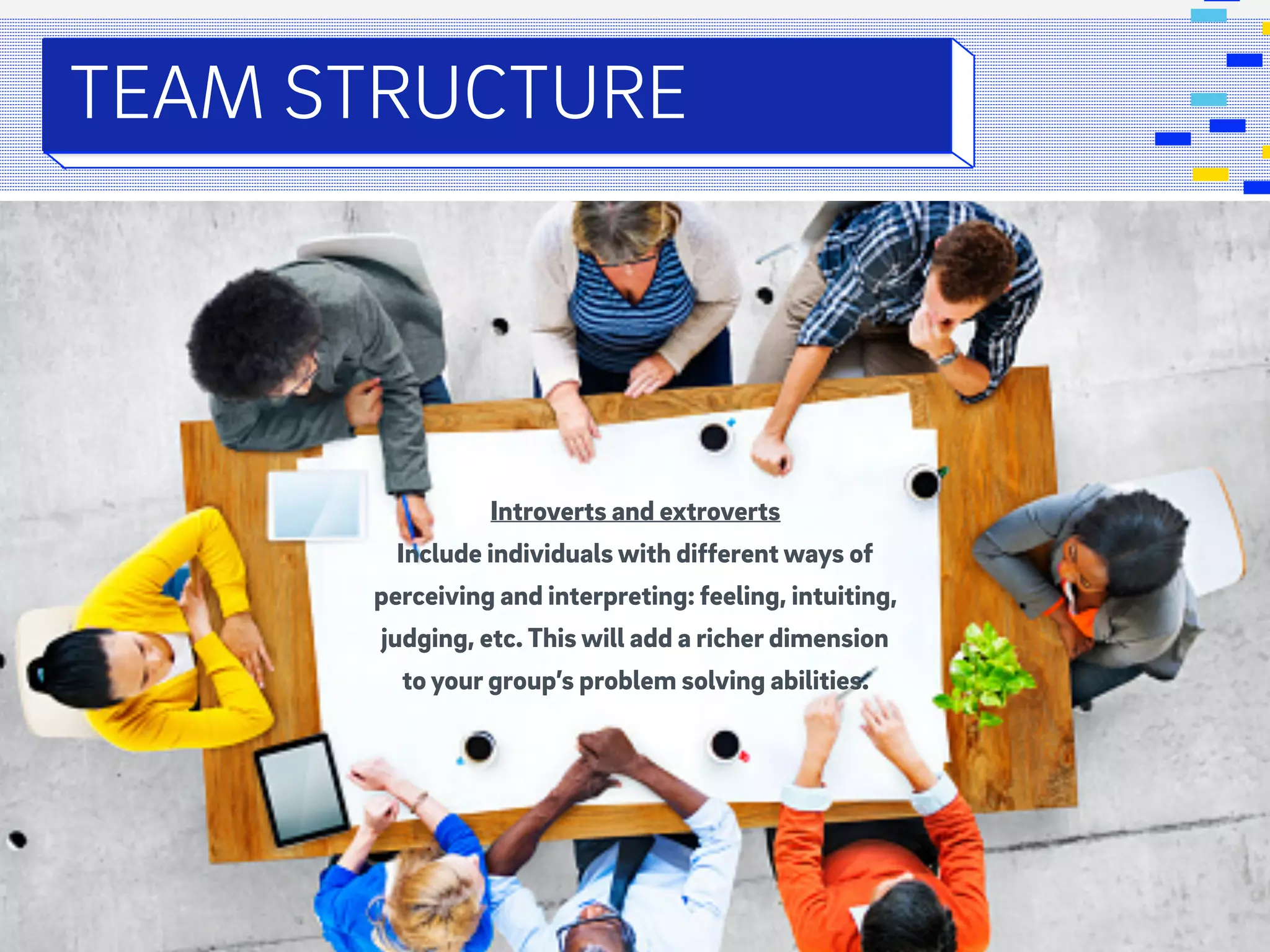 TEAM STRUCTURE

Introverts and extroverts

Include individuals with different ways of perceiving and interpreting: feeling, intuiting, judging, etc. This will add a richer dimension to your group's problem solving abilities.